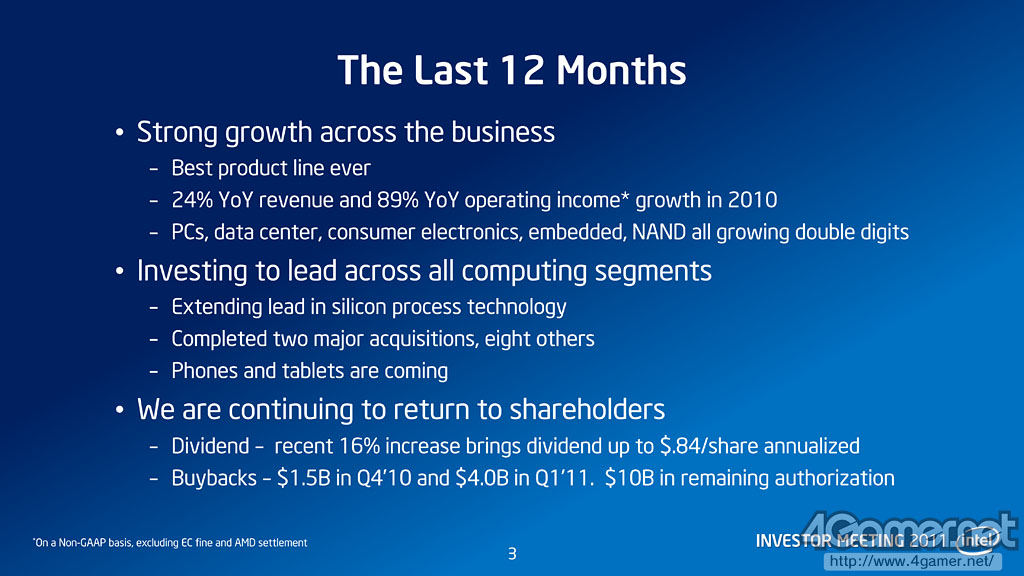 The Last 12 Months

• Strong growth across the business
– Best product line ever
– 24% YoY revenue and 89% YoY operating income* growth in 2010
– PCs, data center, consumer electronics, embedded, NAND all growing double digits

• Investing to lead across all computing segments
– Extending lead in silicon process technology
– Completed two major acquisitions, eight others
– Phones and tablets are coming

• We are continuing to return to shareholders
– Dividend – recent 16% increase brings dividend up to $.84/share annualized
– Buybacks – $1.5B in Q4'10 and $4.0B in Q1'11. $10B in remaining authorization

*On a Non-GAAP basis, excluding EC fine and AMD settlement

3

INVESTOR MEETING 2011 intel

4Gamer.net
http://www.4gamer.net/